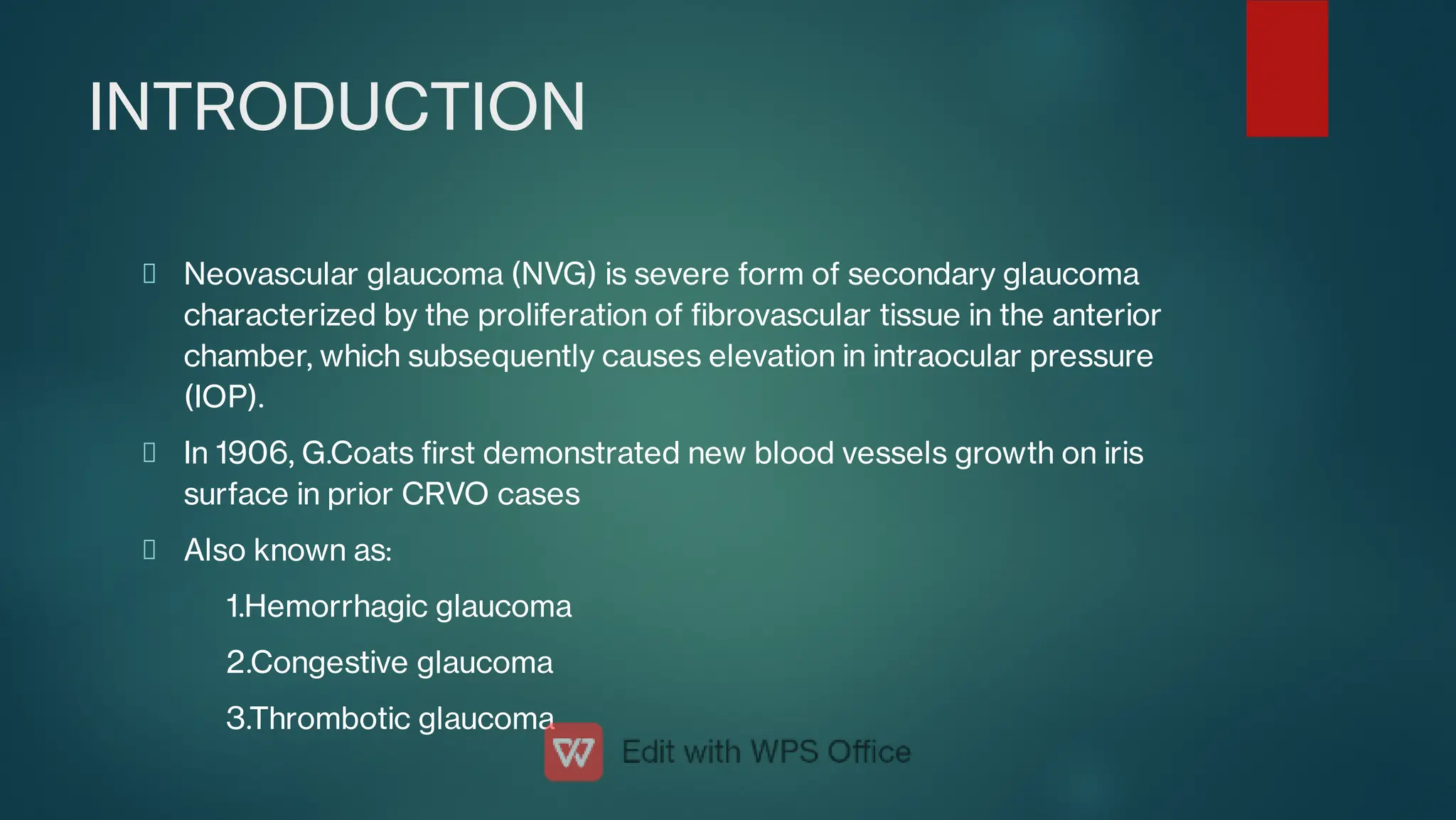 INTRODUCTION

Neovascular glaucoma (NVG) is severe form of secondary glaucoma characterized by the proliferation of fibrovascular tissue in the anterior chamber, which subsequently causes elevation in intraocular pressure (IOP).

In 1906, G.Coats first demonstrated new blood vessels growth on iris surface in prior CRVO cases

Also known as:

1.Hemorrhagic glaucoma

2.Congestive glaucoma

3.Thrombotic glaucoma

Edit with WPS Office